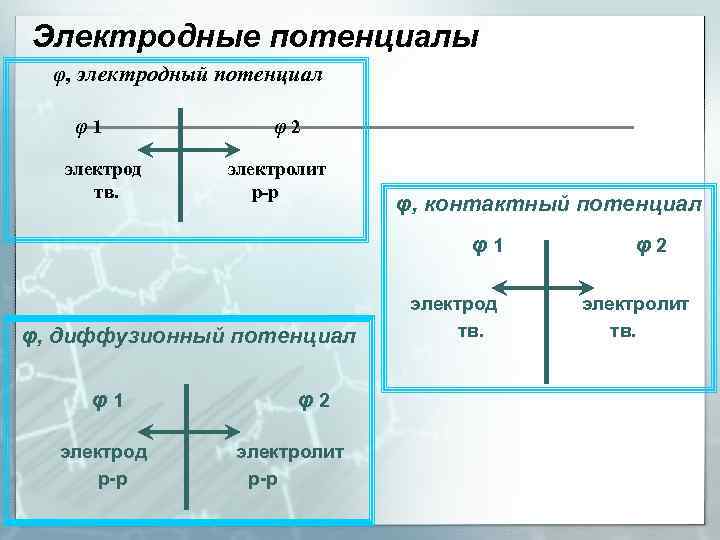 Электродные потенциалы

φ, электродный потенциал

φ 1

φ 2

электрод тв.

электролит р-р

φ, контактный потенциал

φ 1

φ 2

электрод тв.

электролит тв.

φ, диффузионный потенциал

φ 1

φ 2

электрод р-р

электролит р-р